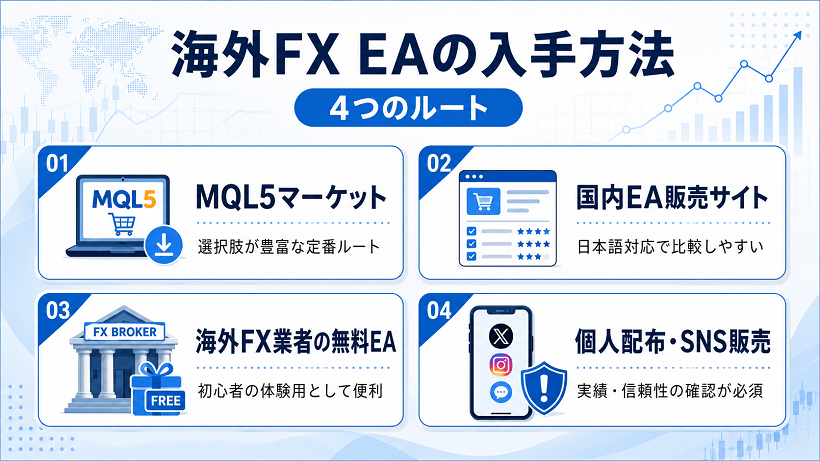 海外FX EAの入手方法

4つのルート

01

MQL5

MQL5マーケット

選択肢が豊富な定番ルート

02

国内EA販売サイト

日本語対応で比較しやすい

03

FX BROKER

FREE

海外FX業者の無料EA

初心者の体験用として便利

04

個人配布・SNS販売

実績・信頼性の確認が必須